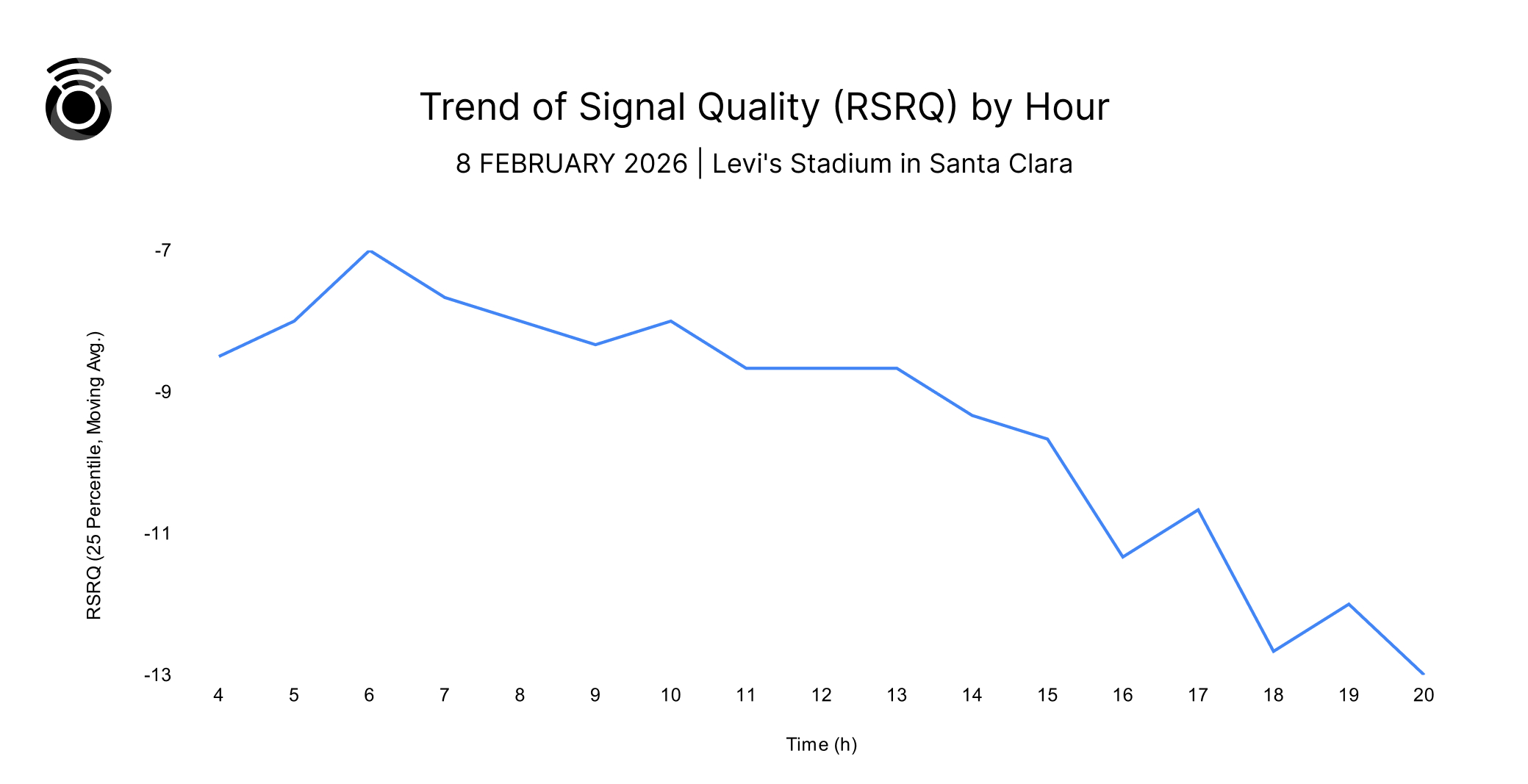 Trend of Signal Quality (RSRQ) by Hour

8 FEBRUARY 2026 | Levi's Stadium in Santa Clara

RSRQ (25 Percentile, Moving Avg.)

-7

-9

-11

-13

4 5 6 7 8 9 10 11 12 13 14 15 16 17 18 19 20

Time (h)